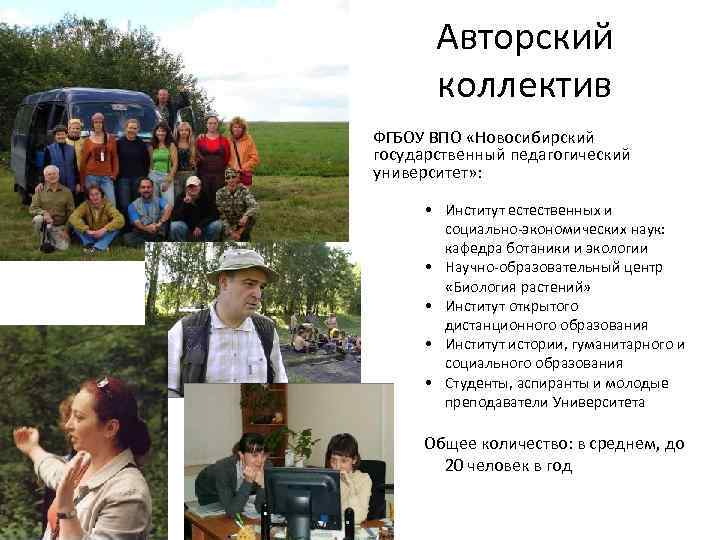 Авторский коллектив

ФГБОУ ВПО «Новосибирский государственный педагогический университет»:

• Институт естественных и социально-экономических наук: кафедра ботаники и экологии
• Научно-образовательный центр «Биология растений»
• Институт открытого дистанционного образования
• Институт истории, гуманитарного и социального образования
• Студенты, аспиранты и молодые преподаватели Университета

Общее количество: в среднем, до 20 человек в год